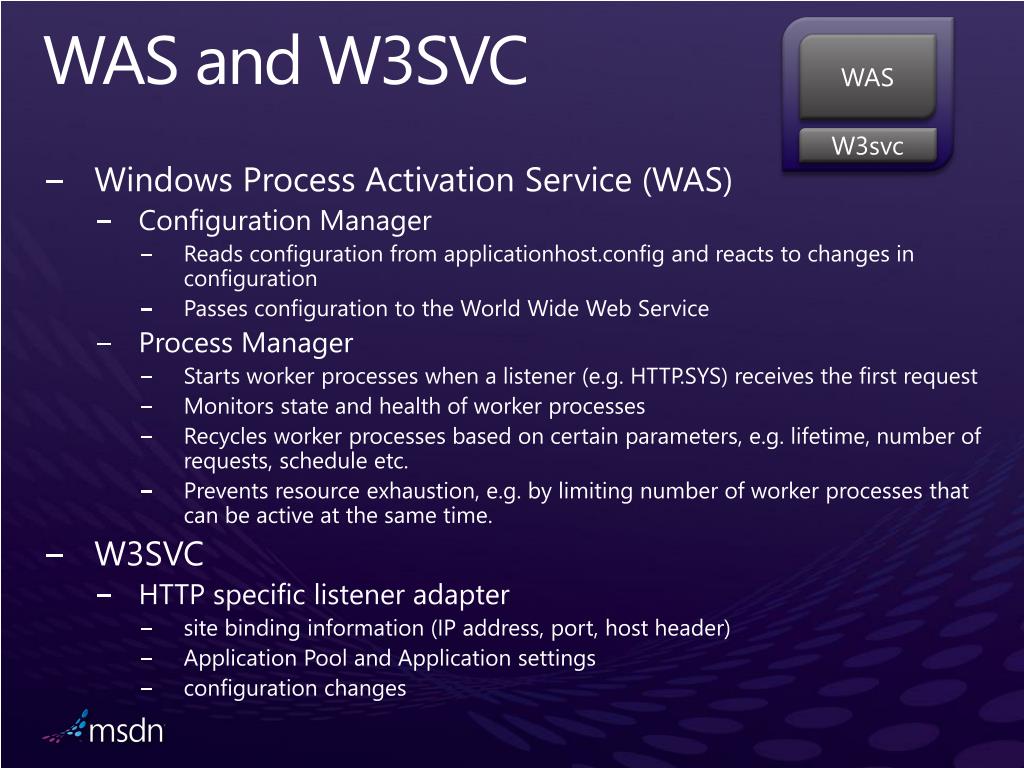 WAS and W3SVC

WAS

W3svc

– Windows Process Activation Service (WAS)
  – Configuration Manager
    – Reads configuration from applicationhost.config and reacts to changes in configuration
    – Passes configuration to the World Wide Web Service
  – Process Manager
    – Starts worker processes when a listener (e.g. HTTP.SYS) receives the first request
    – Monitors state and health of worker processes
    – Recycles worker processes based on certain parameters, e.g. lifetime, number of requests, schedule etc.
    – Prevents resource exhaustion, e.g. by limiting number of worker processes that can be active at the same time.
– W3SVC
  – HTTP specific listener adapter
    – site binding information (IP address, port, host header)
    – Application Pool and Application settings
    – configuration changes

msdn